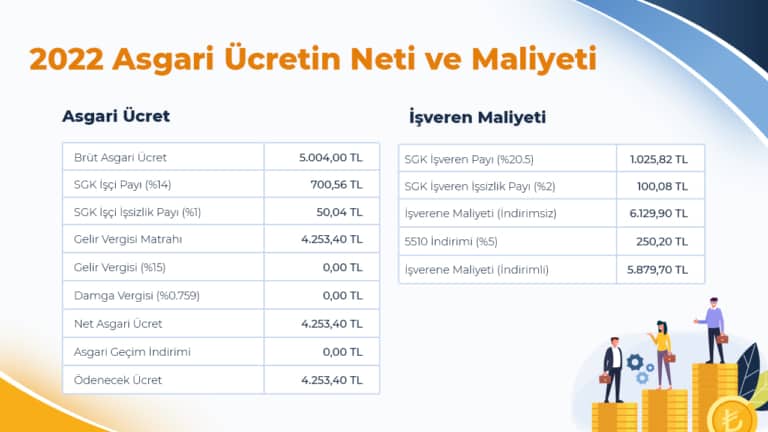 2022 Asgari Ücretin Neti ve Maliyeti

Asgari Ücret

| Brüt Asgari Ücret | 5.004,00 TL |
|---|---|
| SGK İşçi Payı (%14) | 700,56 TL |
| SGK İşçi İşsizlik Payı (%1) | 50,04 TL |
| Gelir Vergisi Matrahı | 4.253,40 TL |
| Gelir Vergisi (%15) | 0,00 TL |
| Damga Vergisi (%0.759) | 0,00 TL |
| Net Asgari Ücret | 4.253,40 TL |
| Asgari Geçim İndirimi | 0,00 TL |
| Ödenecek Ücret | 4.253,40 TL |

İşveren Maliyeti

| SGK İşveren Payı (%20.5) | 1.025,82 TL |
|---|---|
| SGK İşveren İşsizlik Payı (%2) | 100,08 TL |
| İşverene Maliyeti (İndirimsiz) | 6.129,90 TL |
| 5510 İndirimi (%5) | 250,20 TL |
| İşverene Maliyeti (İndirimli) | 5.879,70 TL |